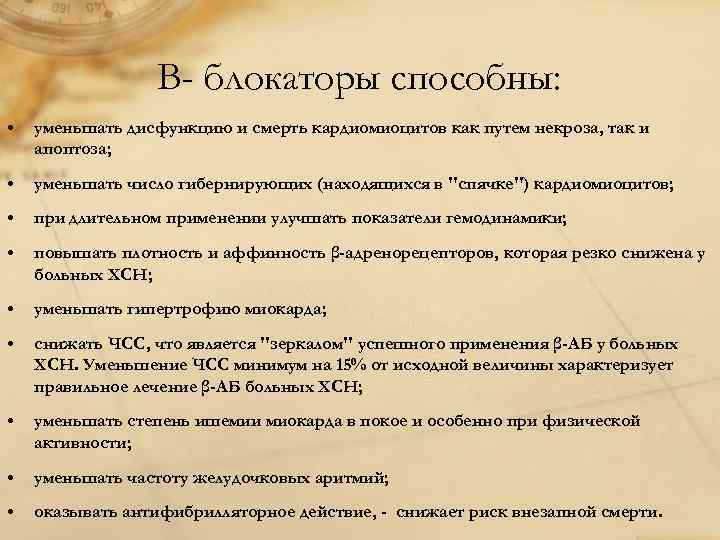 В- блокаторы способны:

• уменьшать дисфункцию и смерть кардиомиоцитов как путем некроза, так и апоптоза;

• уменьшать число гибернирующих (находящихся в "спячке") кардиомиоцитов;

• при длительном применении улучшать показатели гемодинамики;

• повышать плотность и аффинность β-адренорецепторов, которая резко снижена у больных ХСН;

• уменьшать гипертрофию миокарда;

• снижать ЧСС, что является "зеркалом" успешного применения β-АБ у больных ХСН. Уменьшение ЧСС минимум на 15% от исходной величины характеризует правильное лечение β-АБ больных ХСН;

• уменьшать степень ишемии миокарда в покое и особенно при физической активности;

• уменьшать частоту желудочковых аритмий;

• оказывать антифибрилляторное действие, - снижает риск внезапной смерти.